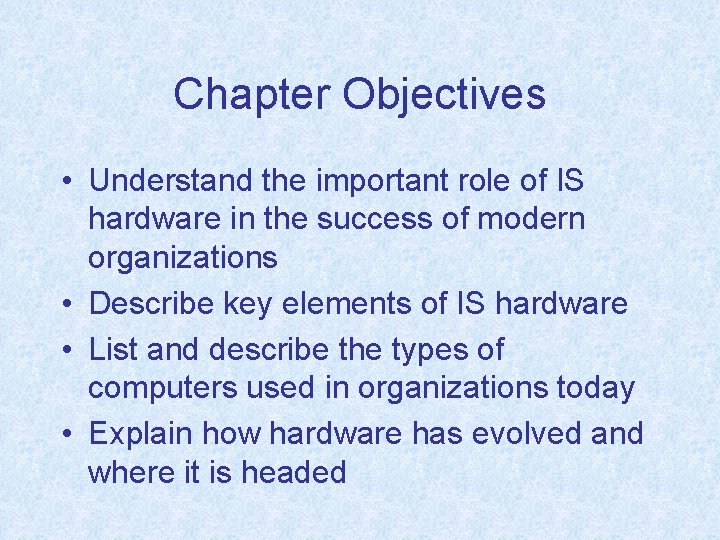 Chapter Objectives

• Understand the important role of IS hardware in the success of modern organizations
• Describe key elements of IS hardware
• List and describe the types of computers used in organizations today
• Explain how hardware has evolved and where it is headed